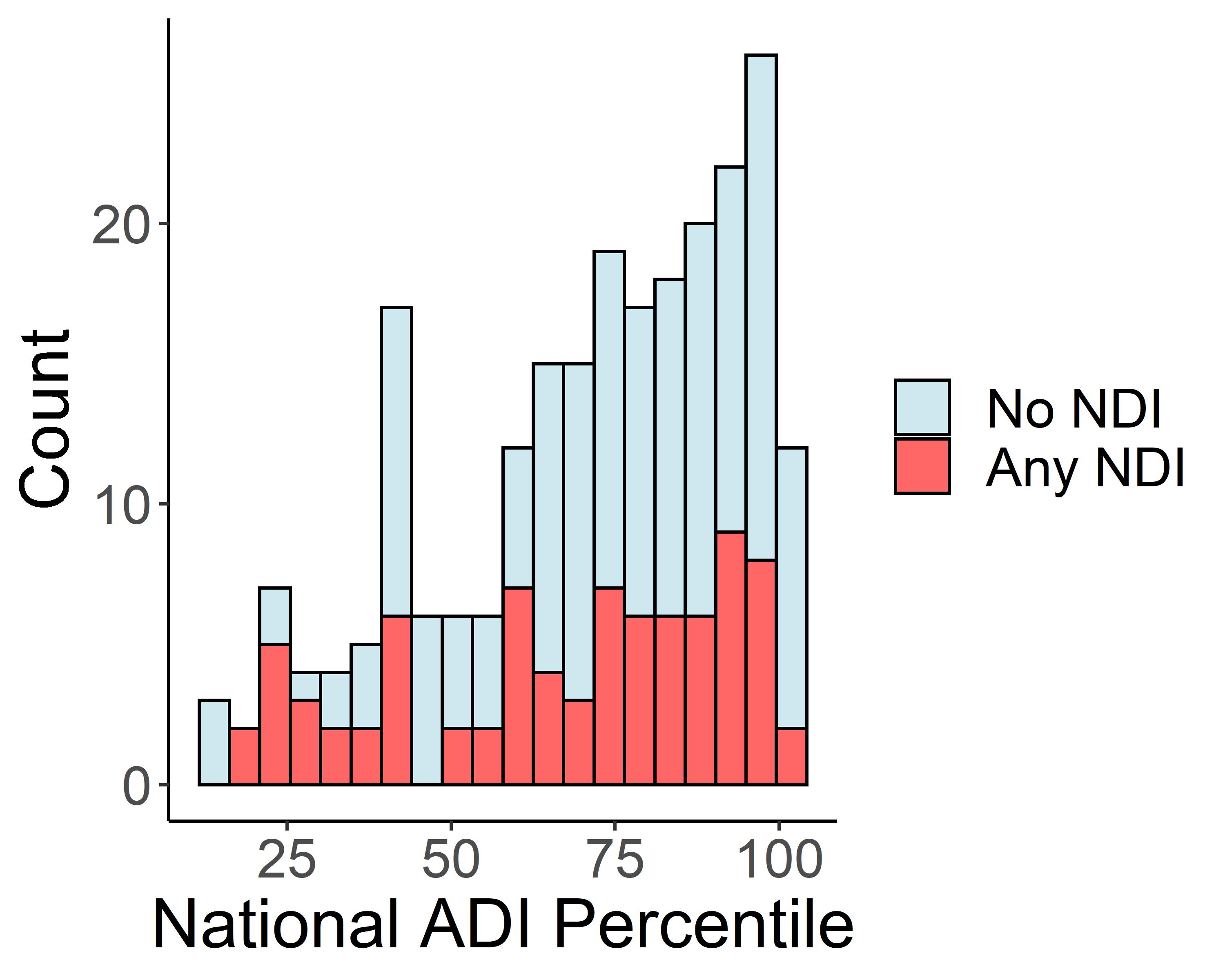 Count

20

10

0

25 50 75 100

National ADI Percentile

No NDI
Any NDI